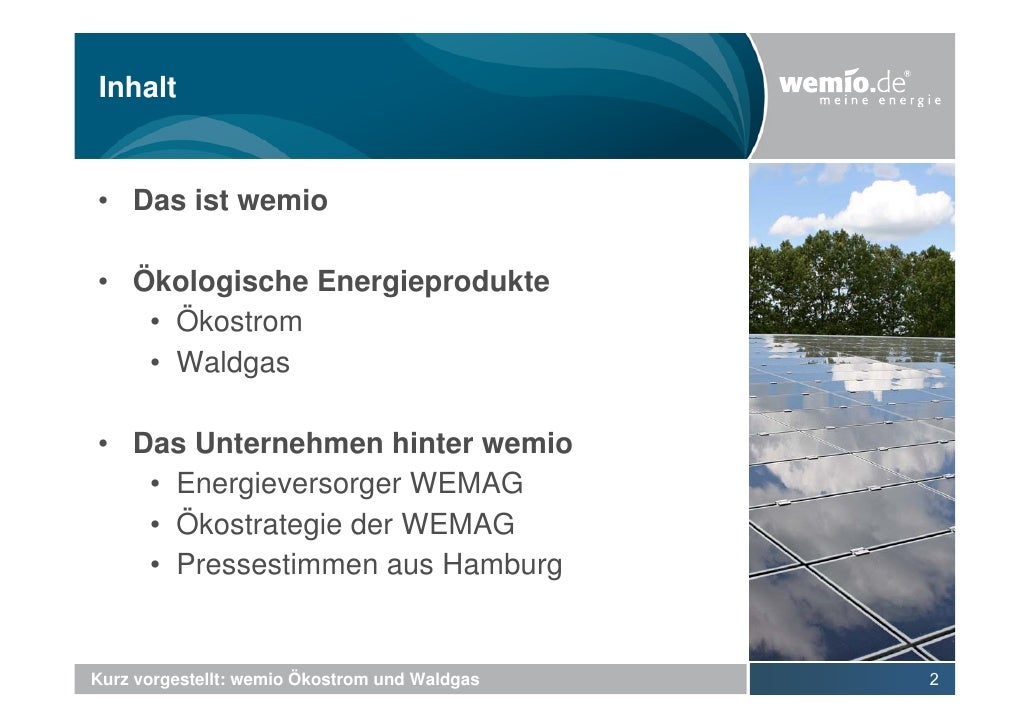 Inhalt

wemio.de®
meine energie

• Das ist wemio

• Ökologische Energieprodukte
  • Ökostrom
  • Waldgas

• Das Unternehmen hinter wemio
  • Energieversorger WEMAG
  • Ökostrategie der WEMAG
  • Pressestimmen aus Hamburg

Kurz vorgestellt: wemio Ökostrom und Waldgas

2